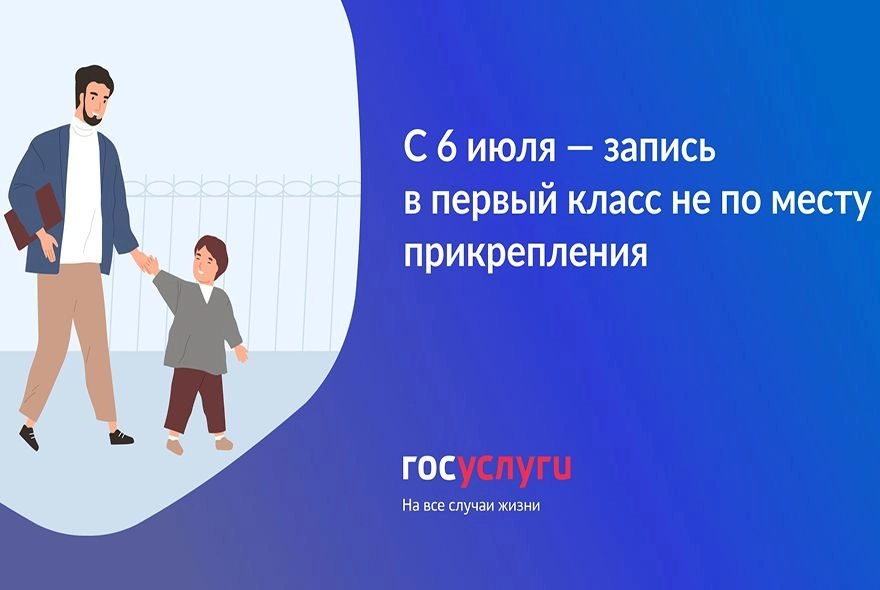 С 6 июля — запись в первый класс не по месту прикрепления

госуслуги
На все случаи жизни